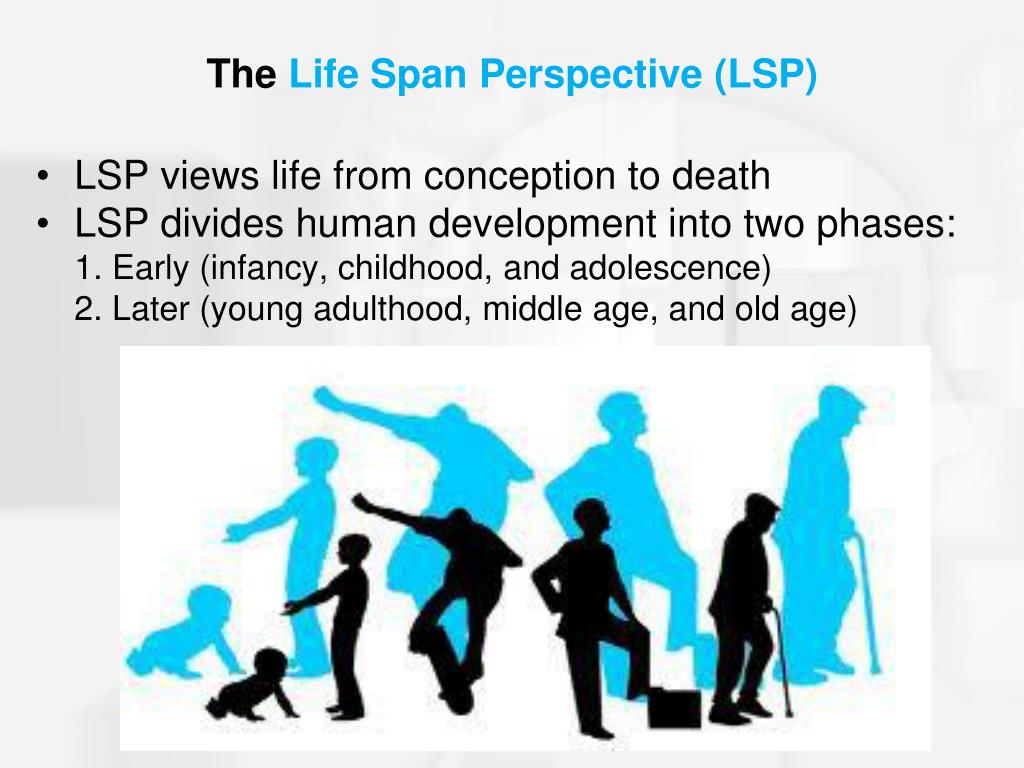 The Life Span Perspective (LSP)

• LSP views life from conception to death
• LSP divides human development into two phases:
1. Early (infancy, childhood, and adolescence)
2. Later (young adulthood, middle age, and old age)